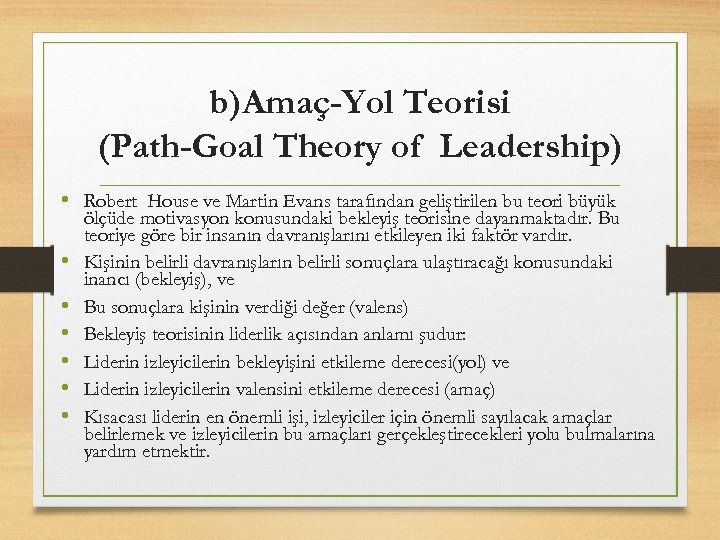 b)Amaç-Yol Teorisi
(Path-Goal Theory of Leadership)

• Robert House ve Martin Evans tarafından geliştirilen bu teori büyük ölçüde motivasyon konusundaki bekleyiş teorisine dayanmaktadır. Bu teoriye göre bir insanın davranışlarını etkileyen iki faktör vardır.
• Kişinin belirli davranışların belirli sonuçlara ulaştıracağı konusundaki inancı (bekleyiş), ve
• Bu sonuçlara kişinin verdiği değer (valens)
• Bekleyiş teorisinin liderlik açısından anlamı şudur:
• Liderin izleyicilerin bekleyişini etkileme derecesi(yol) ve
• Liderin izleyicilerin valensini etkileme derecesi (amaç)
• Kısacası liderin en önemli işi, izleyiciler için önemli sayılacak amaçlar belirlemek ve izleyicilerin bu amaçları gerçekleştirecekleri yolu bulmalarına yardım etmektir.